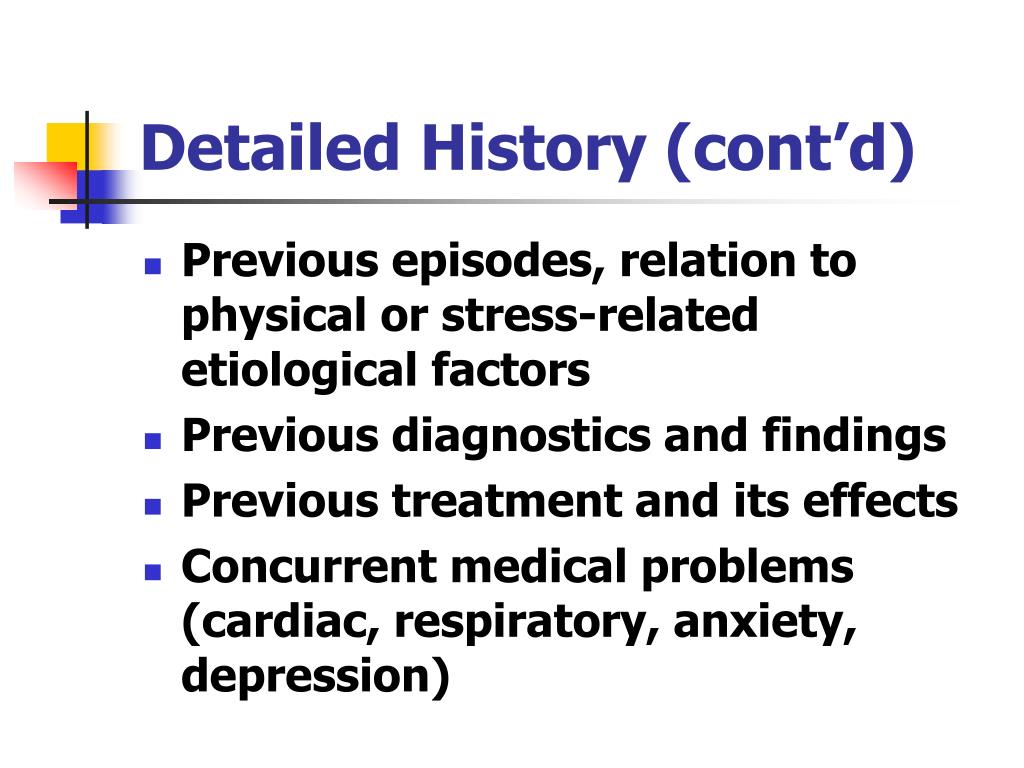 Detailed History (cont’d)

- Previous episodes, relation to physical or stress-related etiological factors
- Previous diagnostics and findings
- Previous treatment and its effects
- Concurrent medical problems (cardiac, respiratory, anxiety, depression)